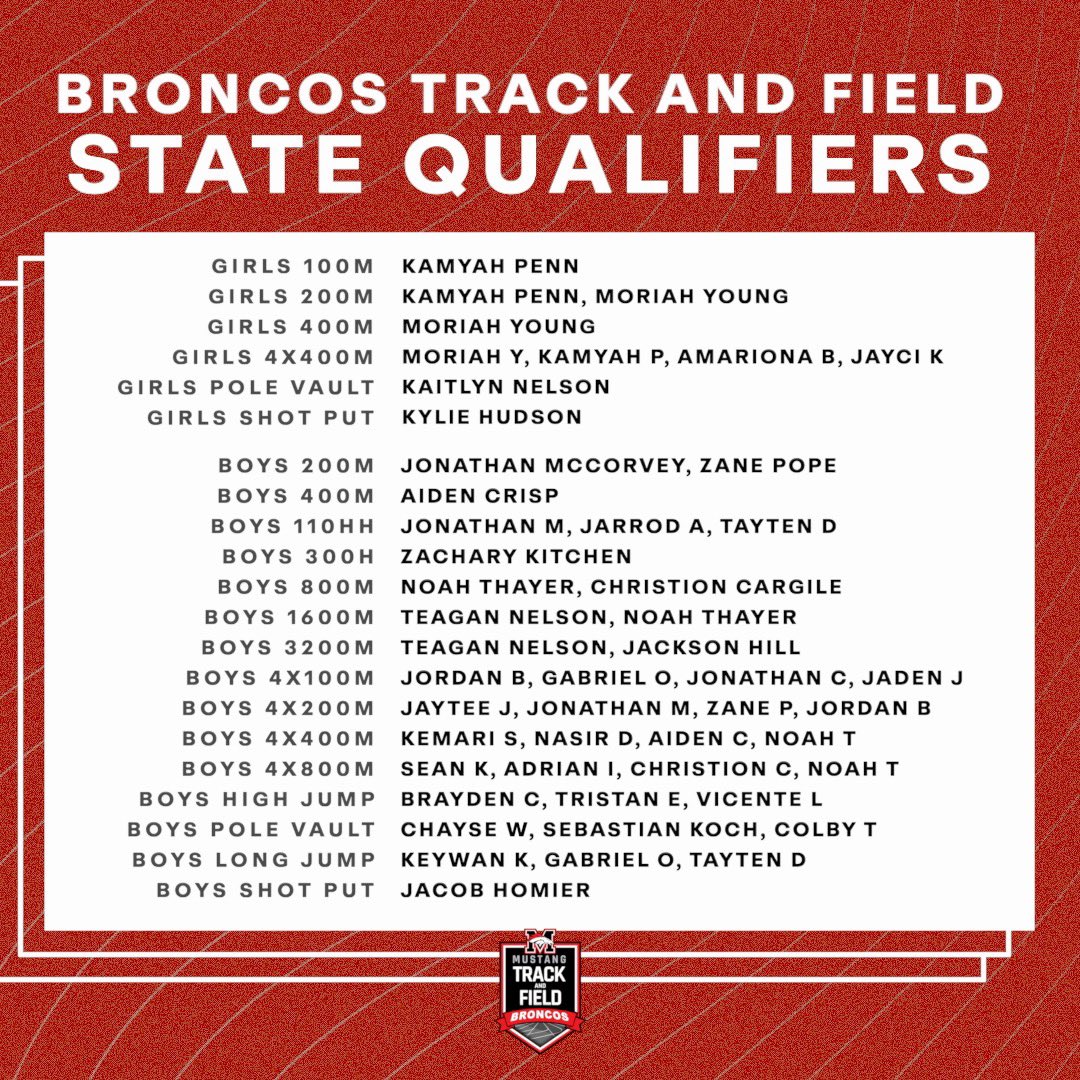 BRONCOS TRACK AND FIELD
STATE QUALIFIERS

| | |
|---|---|
| GIRLS 100M | KAMYAH PENN |
| GIRLS 200M | KAMYAH PENN, MORIAH YOUNG |
| GIRLS 400M | MORIAH YOUNG |
| GIRLS 4X400M | MORIAH Y, KAMYAH P, AMARIONA B, JAYCI K |
| GIRLS POLE VAULT | KAITLYN NELSON |
| GIRLS SHOT PUT | KYLIE HUDSON |
| BOYS 200M | JONATHAN MCCORVEY, ZANE POPE |
| BOYS 400M | AIDEN CRISP |
| BOYS 110HH | JONATHAN M, JARROD A, TAYTEN D |
| BOYS 300H | ZACHARY KITCHEN |
| BOYS 800M | NOAH THAYER, CHRISTION CARGILE |
| BOYS 1600M | TEAGAN NELSON, NOAH THAYER |
| BOYS 3200M | TEAGAN NELSON, JACKSON HILL |
| BOYS 4X100M | JORDAN B, GABRIEL O, JONATHAN C, JADEN J |
| BOYS 4X200M | JAYTEE J, JONATHAN M, ZANE P, JORDAN B |
| BOYS 4X400M | KEMARI S, NASIR D, AIDEN C, NOAH T |
| BOYS 4X800M | SEAN K, ADRIAN I, CHRISTION C, NOAH T |
| BOYS HIGH JUMP | BRAYDEN C, TRISTAN E, VICENTE L |
| BOYS POLE VAULT | CHAYSE W, SEBASTIAN KOCH, COLBY T |
| BOYS LONG JUMP | KEYWAN K, GABRIEL O, TAYTEN D |
| BOYS SHOT PUT | JACOB HOMIER |

M
MUSTANG
TRACK
AND
FIELD
BRONCOS